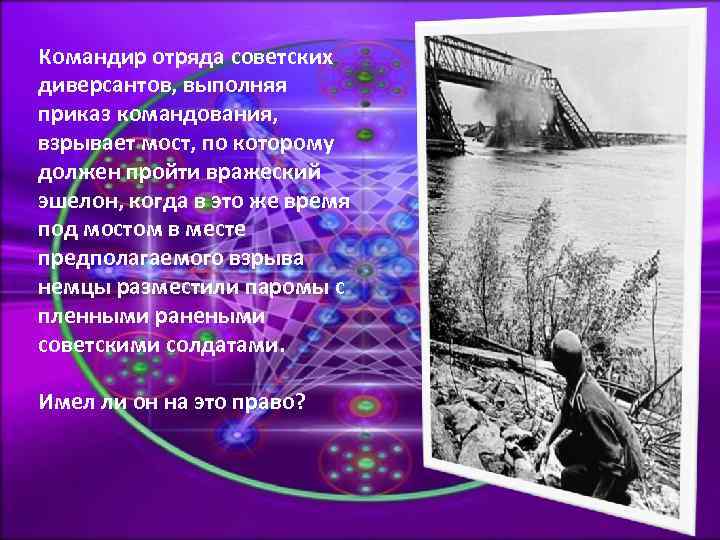 Командир отряда советских диверсантов, выполняя приказ командования, взрывает мост, по которому должен пройти вражеский эшелон, когда в это же время под мостом в месте предполагаемого взрыва немцы разместили паромы с пленными ранеными советскими солдатами.

Имел ли он на это право?